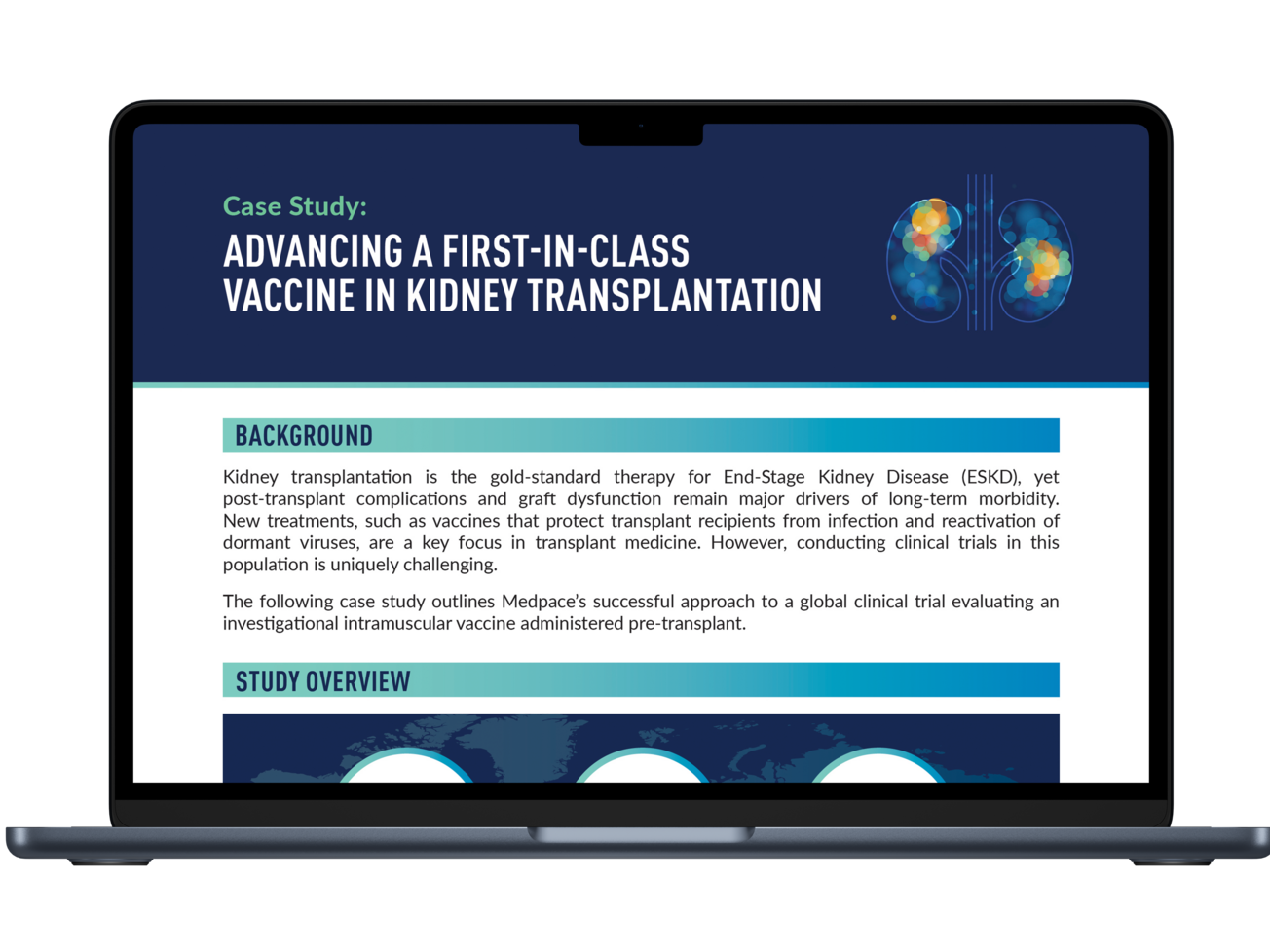 Case Study:
ADVANCING A FIRST-IN-CLASS VACCINE IN KIDNEY TRANSPLANTATION

BACKGROUND

Kidney transplantation is the gold-standard therapy for End-Stage Kidney Disease (ESKD), yet post-transplant complications and graft dysfunction remain major drivers of long-term morbidity. New treatments, such as vaccines that protect transplant recipients from infection and reactivation of dormant viruses, are a key focus in transplant medicine. However, conducting clinical trials in this population is uniquely challenging.

The following case study outlines Medpace's successful approach to a global clinical trial evaluating an investigational intramuscular vaccine administered pre-transplant.

STUDY OVERVIEW